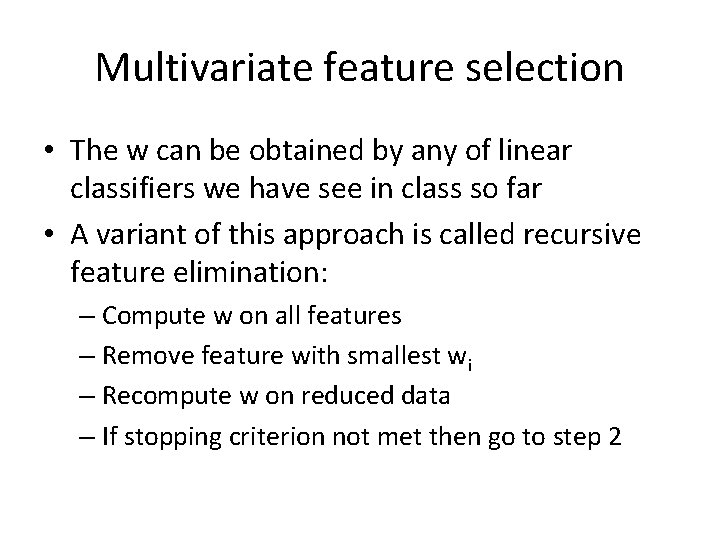 Multivariate feature selection

• The w can be obtained by any of linear classifiers we have see in class so far
• A variant of this approach is called recursive feature elimination:
– Compute w on all features
– Remove feature with smallest $w_i$
– Recompute w on reduced data
– If stopping criterion not met then go to step 2